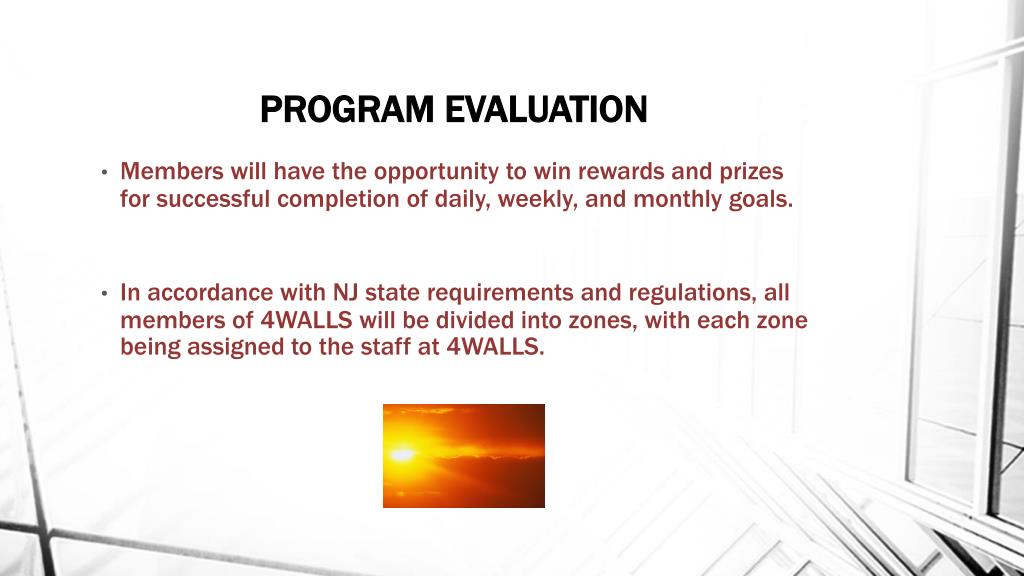 PROGRAM EVALUATION

• Members will have the opportunity to win rewards and prizes for successful completion of daily, weekly, and monthly goals.

• In accordance with NJ state requirements and regulations, all members of 4WALLS will be divided into zones, with each zone being assigned to the staff at 4WALLS.